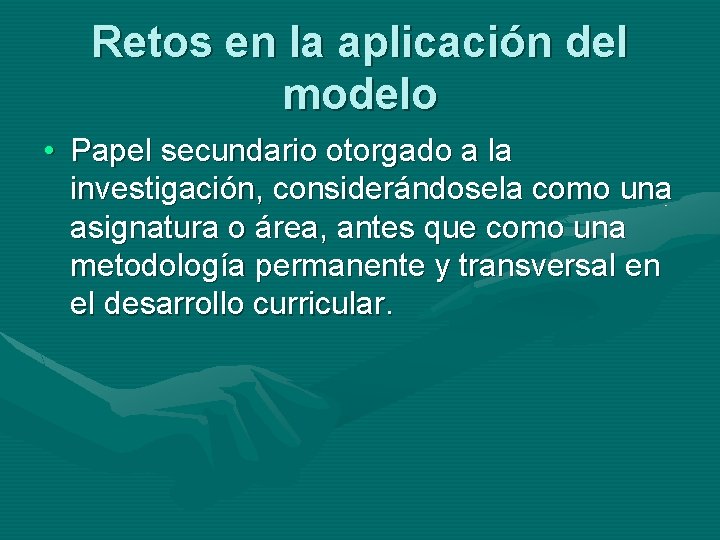 Retos en la aplicación del modelo

• Papel secundario otorgado a la investigación, considerándosela como una asignatura o área, antes que como una metodología permanente y transversal en el desarrollo curricular.